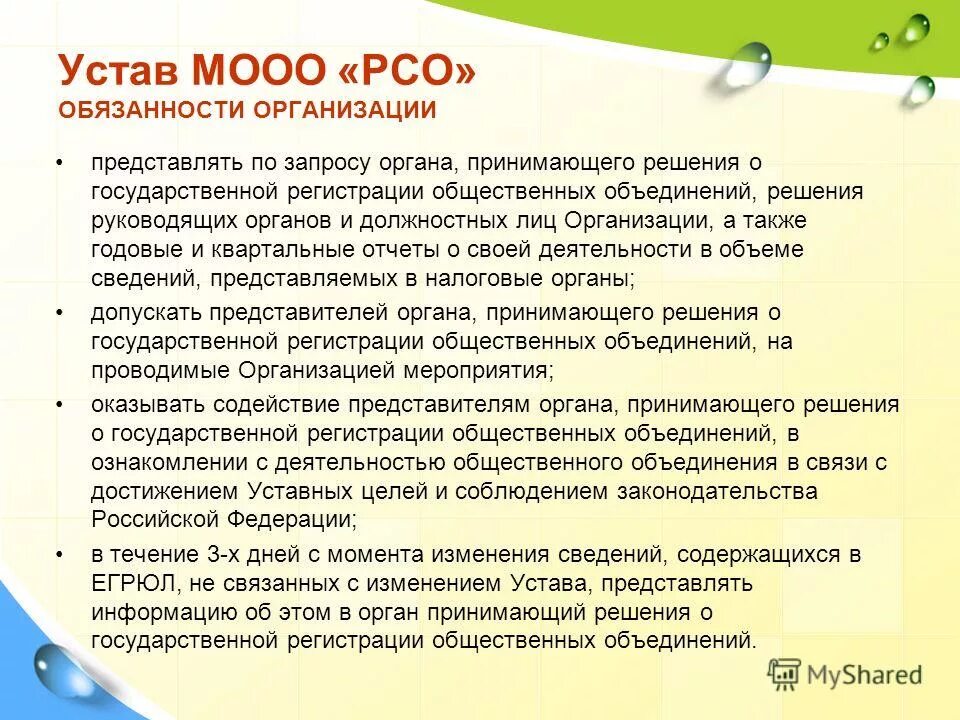 Устав МООО «РСО»
ОБЯЗАННОСТИ ОРГАНИЗАЦИИ

• представлять по запросу органа, принимающего решения о государственной регистрации общественных объединений, решения руководящих органов и должностных лиц Организации, а также годовые и квартальные отчеты о своей деятельности в объеме сведений, представляемых в налоговые органы;

• допускать представителей органа, принимающего решения о государственной регистрации общественных объединений, на проводимые Организацией мероприятия;

• оказывать содействие представителям органа, принимающего решения о государственной регистрации общественных объединений, в ознакомлении с деятельностью общественного объединения в связи с достижением Уставных целей и соблюдением законодательства Российской Федерации;

• в течение 3-х дней с момента изменения сведений, содержащихся в ЕГРЮЛ, не связанных с изменением Устава, представлять информацию об этом в орган принимающий решения о государственной регистрации общественных объединений.

MyShared